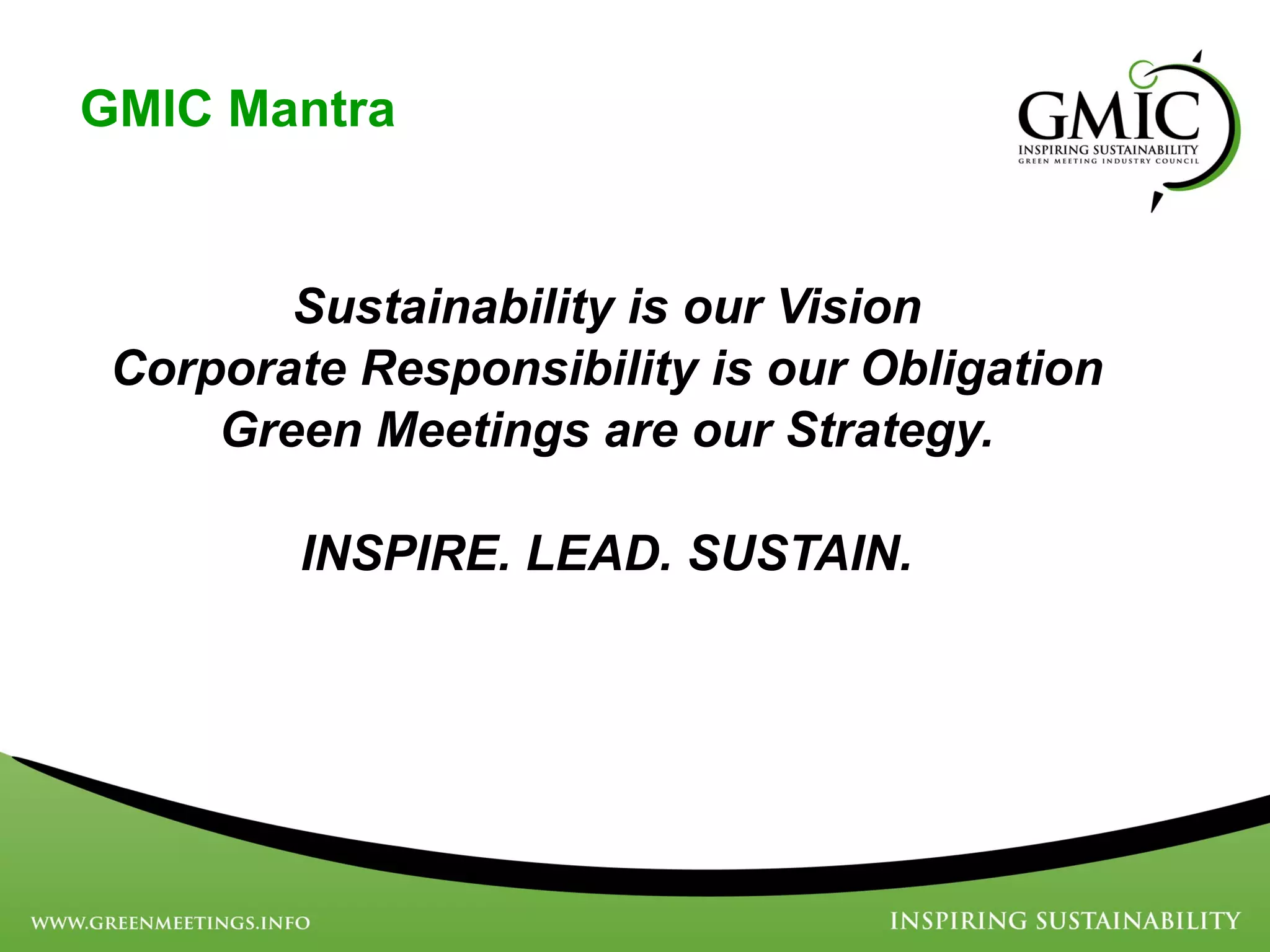 GMIC Mantra

GMIC
INSPIRING SUSTAINABILITY
GREEN MEETING INDUSTRY COUNCIL

Sustainability is our Vision
Corporate Responsibility is our Obligation
Green Meetings are our Strategy.

INSPIRE. LEAD. SUSTAIN.

WWW.GREENMEETINGS.INFO

INSPIRING SUSTAINABILITY